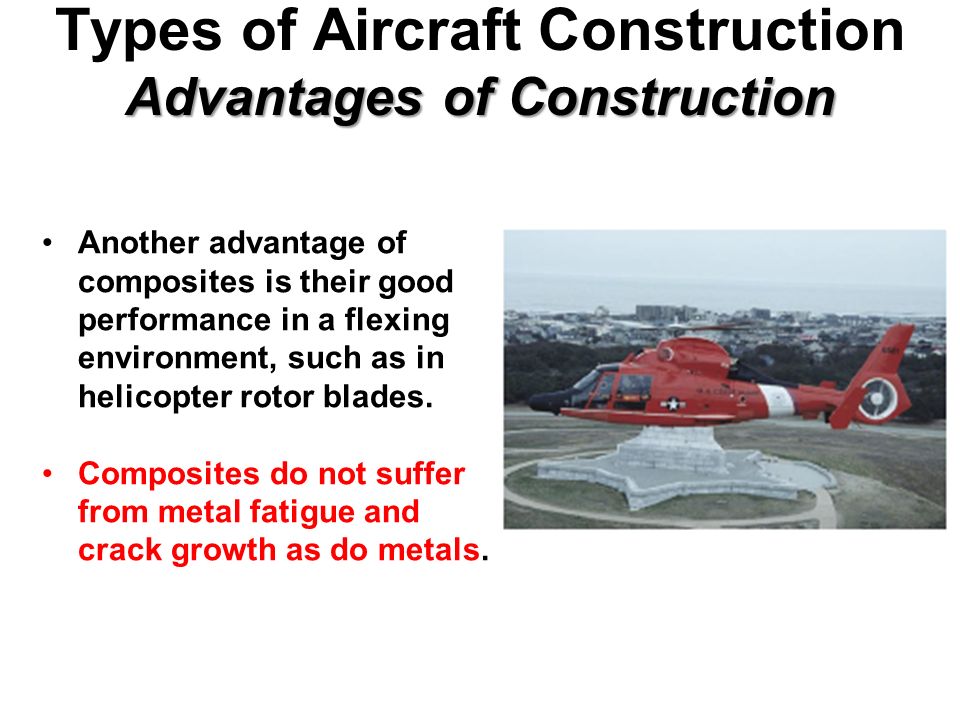 Types of Aircraft Construction
Advantages of Construction

• Another advantage of composites is their good performance in a flexing environment, such as in helicopter rotor blades.

• Composites do not suffer from metal fatigue and crack growth as do metals.